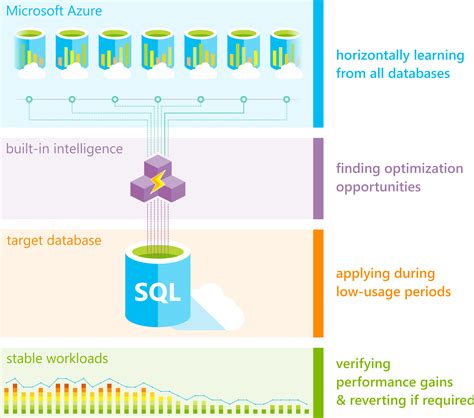 Microsoft Azure

horizontally learning from all databases

built-in intelligence

finding optimization opportunities

target database

SQL

applying during low-usage periods

stable workloads

verifying performance gains & reverting if required